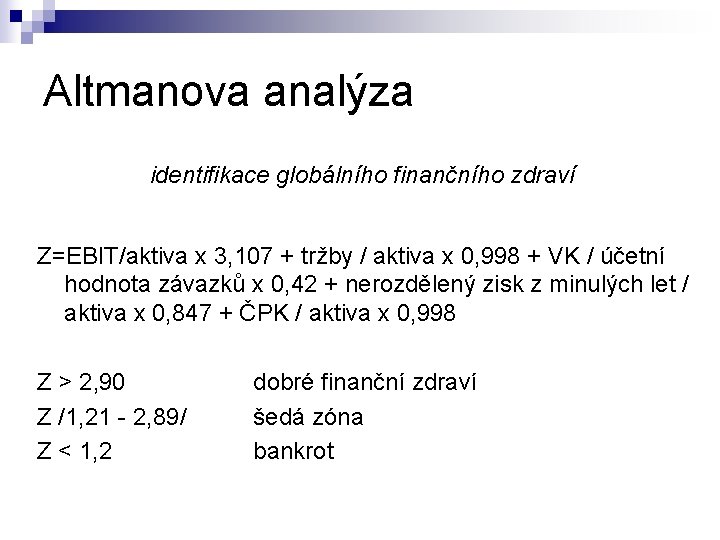 Altmanova analýza

identifikace globálního finančního zdraví

Z=EBIT/aktiva x 3,107 + tržby / aktiva x 0,998 + VK / účetní hodnota závazků x 0,42 + nerozdělený zisk z minulých let / aktiva x 0,847 + ČPK / aktiva x 0,998

Z > 2,90 dobré finanční zdraví
Z /1,21 - 2,89/ šedá zóna
Z < 1,2 bankrot